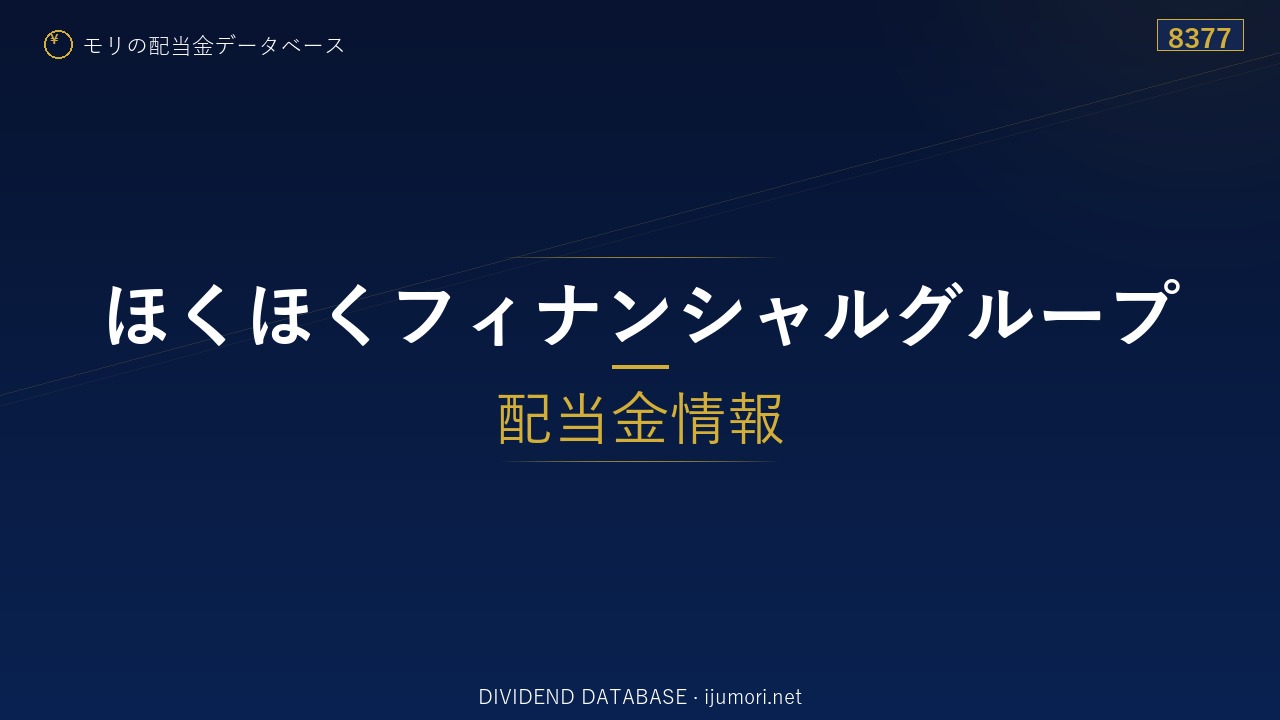 ¥ モリの配当金データベース

8377

ほくほくフィナンシャルグループ

配当金情報

DIVIDEND DATABASE · ijumori.net